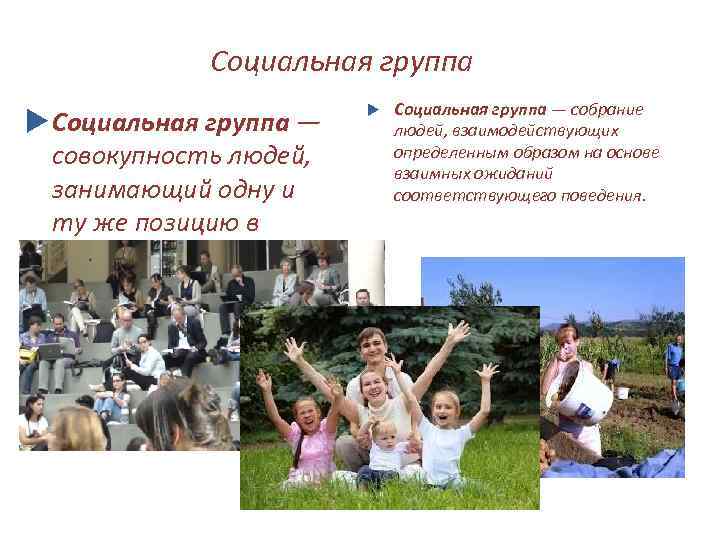 Социальная группа

Социальная группа — совокупность людей, занимающий одну и ту же позицию в

Социальная группа — собрание людей, взаимодействующих определенным образом на основе взаимных ожиданий соответствующего поведения.